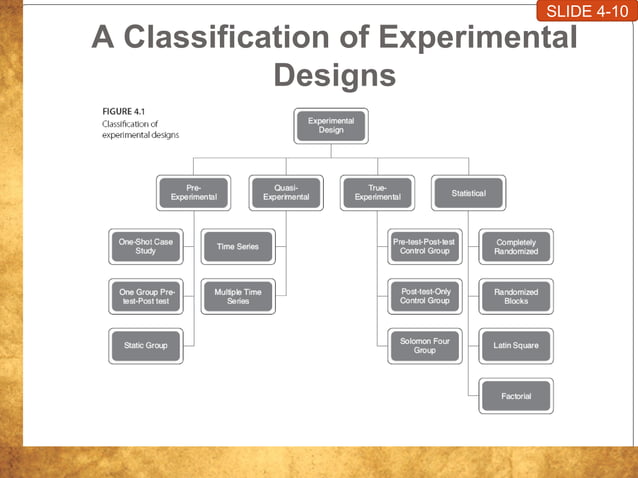 SLIDE 4-10

A Classification of Experimental Designs

FIGURE 4.1
Classification of experimental designs

Experimental Design

Pre-Experimental

Quasi-Experimental

True-Experimental

Statistical

One-Shot Case Study

One Group Pre-test-Post test

Static Group

Time Series

Multiple Time Series

Pre-test-Post-test Control Group

Post-test-Only Control Group

Solomon Four Group

Completely Randomized

Randomized Blocks

Latin Square

Factorial